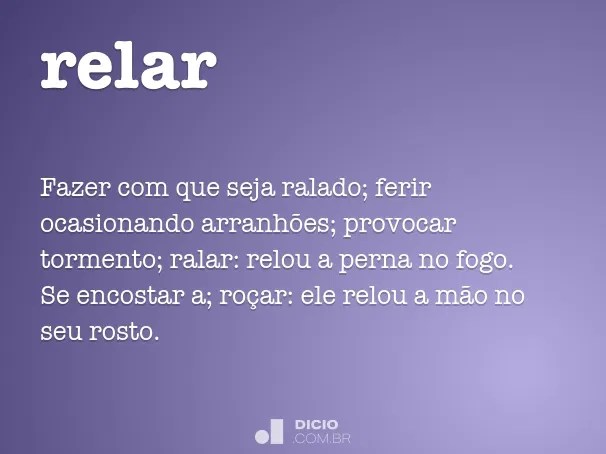 relar

Fazer com que seja ralado; ferir ocasionando arranhões; provocar tormento; ralar: relou a perna no fogo. Se encostar a; roçar: ele relou a mão no seu rosto.

DICIO
.COM.BR